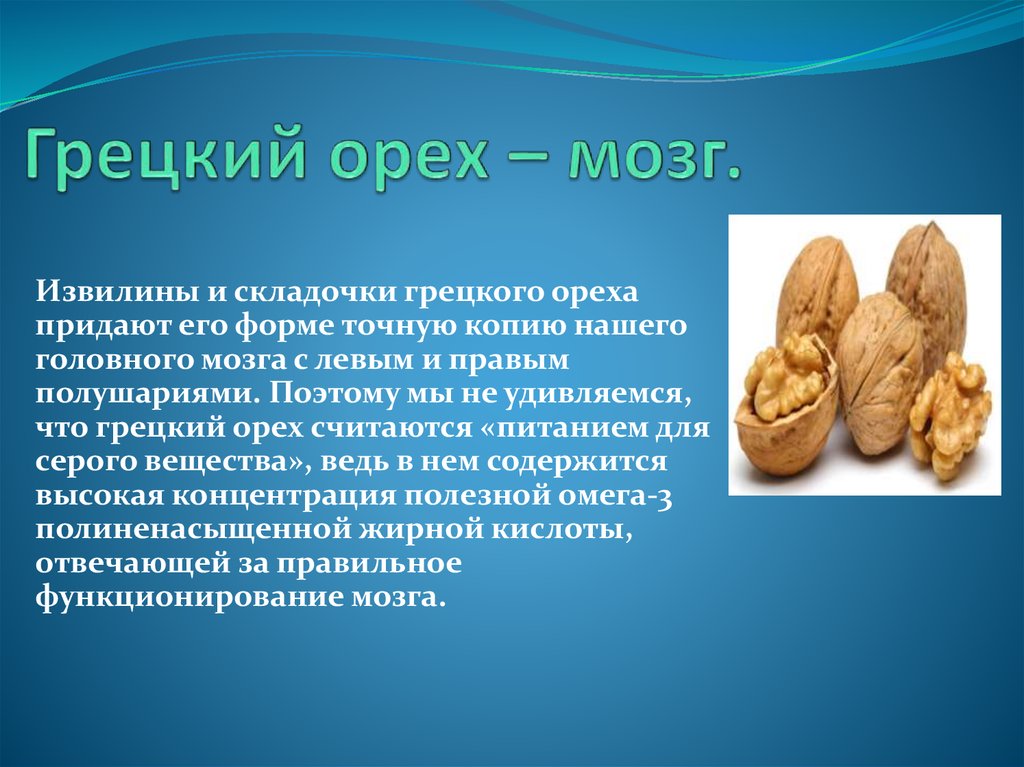 Грецкий орех – мозг.

Извилины и складочки грецкого ореха придают его форме точную копию нашего головного мозга с левым и правым полушариями. Поэтому мы не удивляемся, что грецкий орех считаются «питанием для серого вещества», ведь в нем содержится высокая концентрация полезной омега-3 полиненасыщенной жирной кислоты, отвечающей за правильное функционирование мозга.